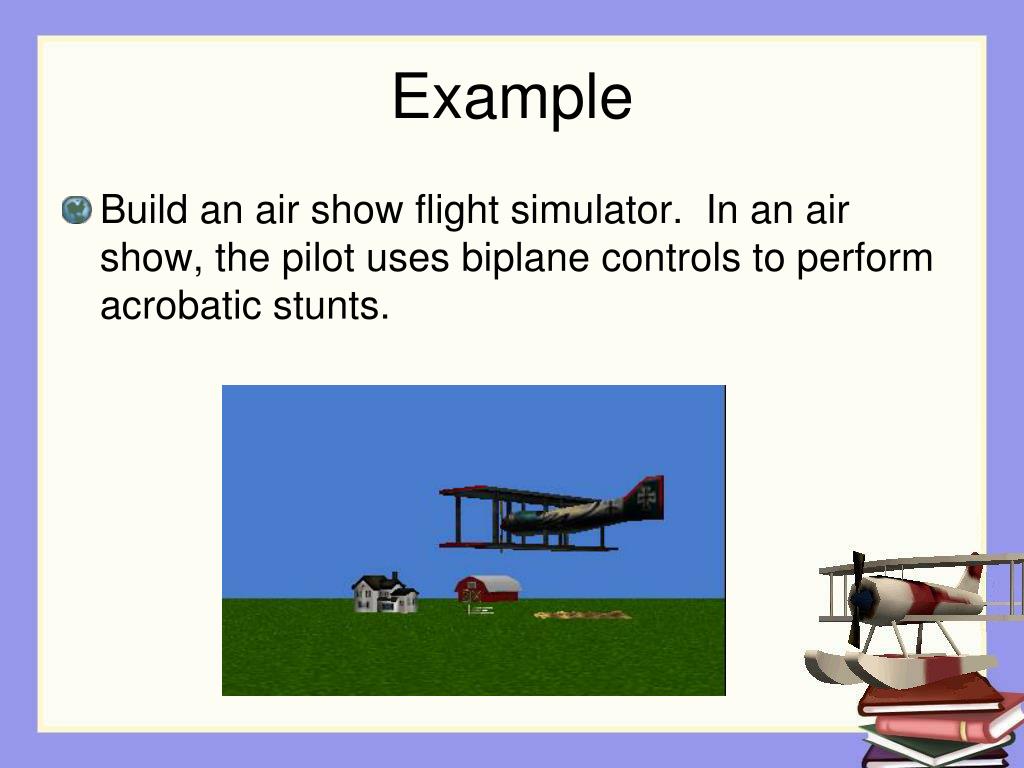 Example

Build an air show flight simulator.  In an air show, the pilot uses biplane controls to perform acrobatic stunts.